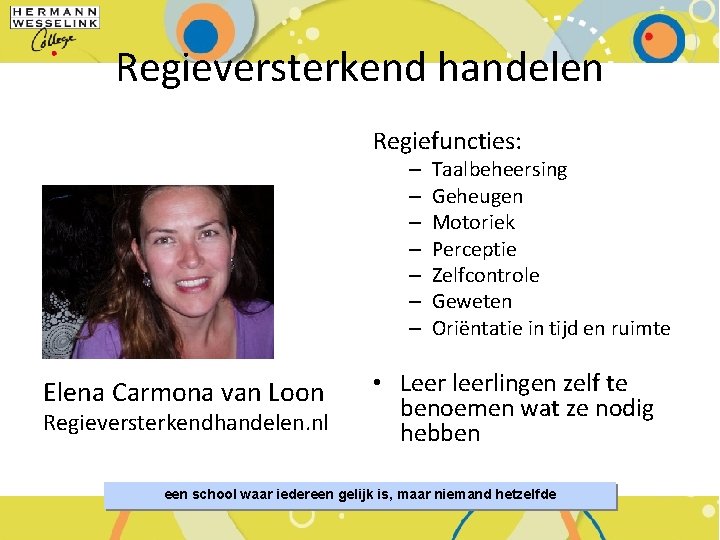 HERMANN WESSELINK College

Regieversterkend handelen

Elena Carmona van Loon
Regieversterkendhandelen.nl

Regiefuncties:
– Taalbeheersing
– Geheugen
– Motoriek
– Perceptie
– Zelfcontrole
– Geweten
– Oriëntatie in tijd en ruimte

• Leer leerlingen zelf te benoemen wat ze nodig hebben

een school waar iedereen gelijk is, maar niemand hetzelfde